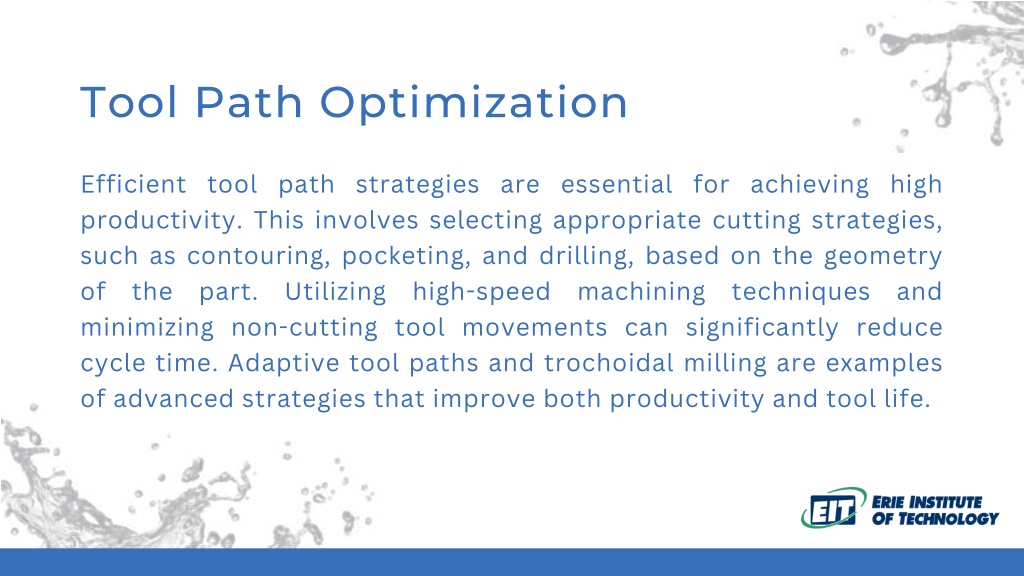 Tool Path Optimization

Efficient tool path strategies are essential for achieving high productivity. This involves selecting appropriate cutting strategies, such as contouring, pocketing, and drilling, based on the geometry of the part. Utilizing high-speed machining techniques and minimizing non-cutting tool movements can significantly reduce cycle time. Adaptive tool paths and trochoidal milling are examples of advanced strategies that improve both productivity and tool life.

EIT ERIE INSTITUTE OF TECHNOLOGY